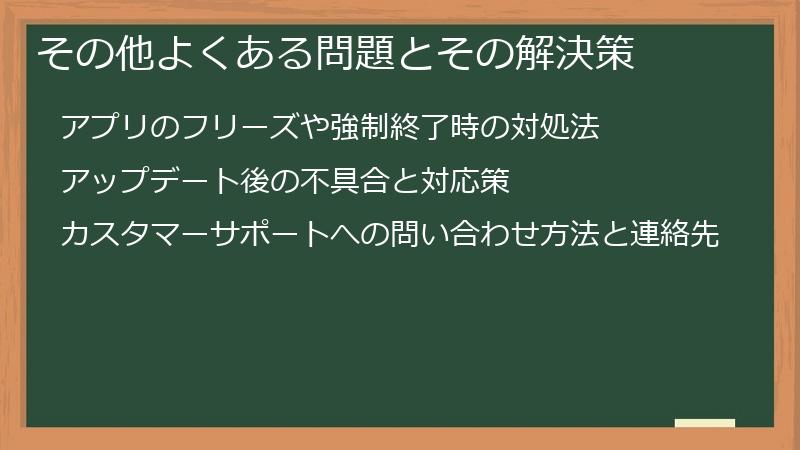 その他よくある問題とその解決策

アプリのフリーズや強制終了時の対処法

アップデート後の不具合と対応策

カスタマーサポートへの問い合わせ方法と連絡先